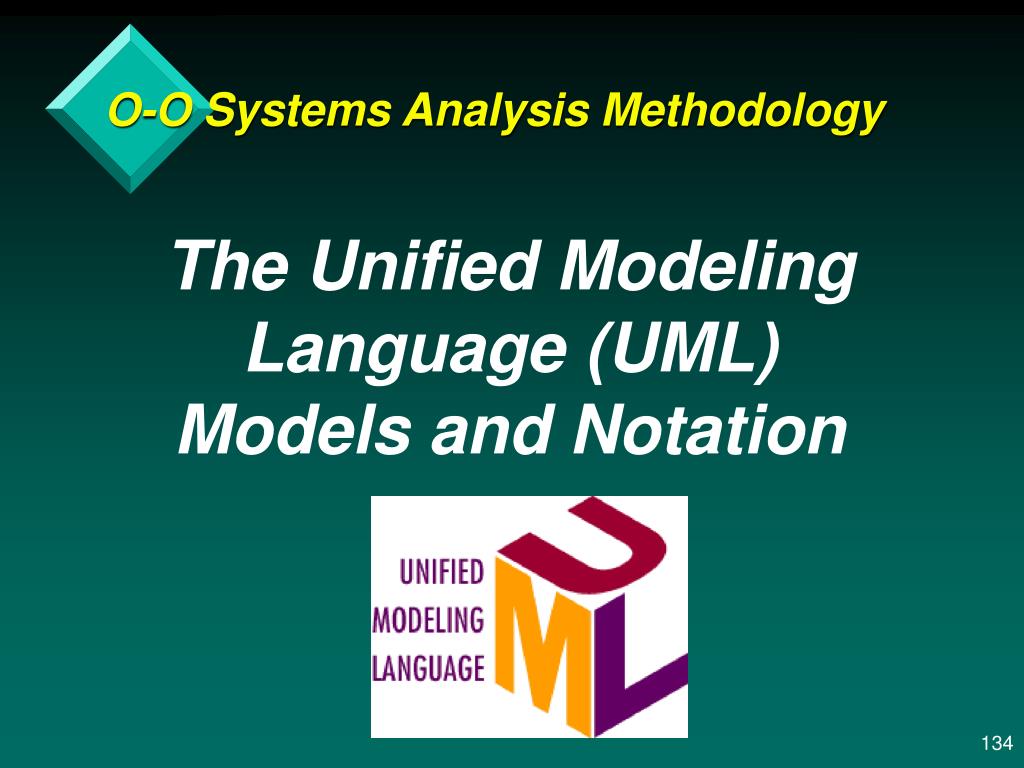 O-O Systems Analysis Methodology

The Unified Modeling Language (UML) Models and Notation

UNIFIED
MODELING
LANGUAGE

UML

134